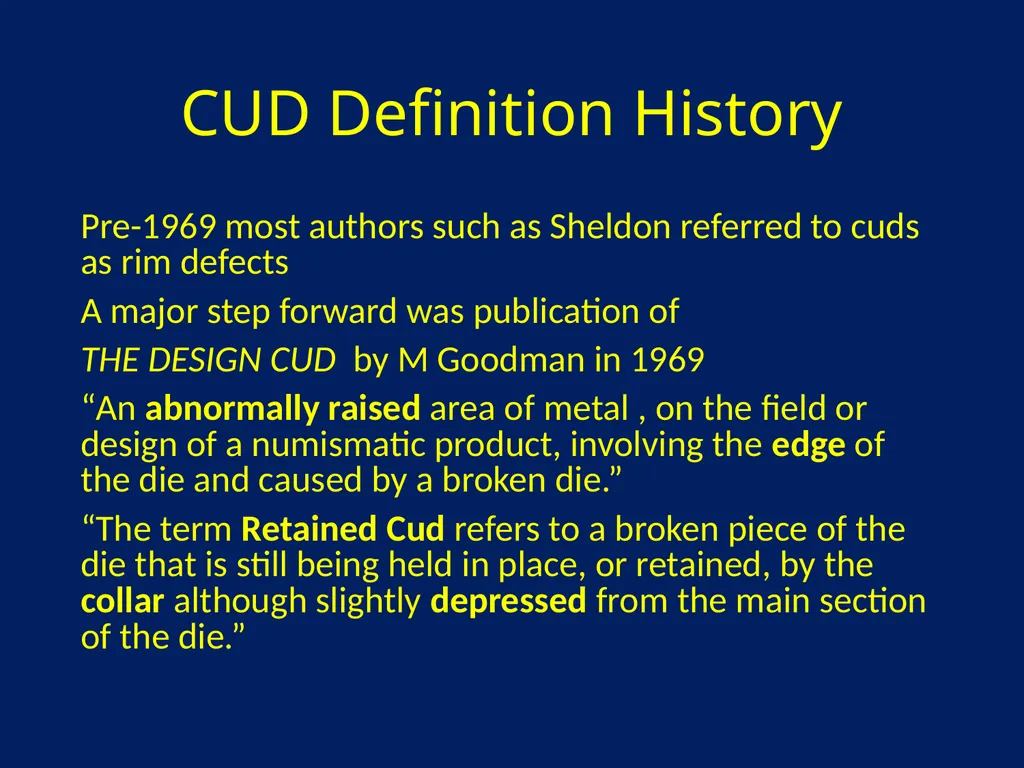 CUD Definition History

Pre-1969 most authors such as Sheldon referred to cuds as rim defects

A major step forward was publication of

THE DESIGN CUD by M Goodman in 1969

“An abnormally raised area of metal , on the field or design of a numismatic product, involving the edge of the die and caused by a broken die.”

“The term Retained Cud refers to a broken piece of the die that is still being held in place, or retained, by the collar although slightly depressed from the main section of the die.”